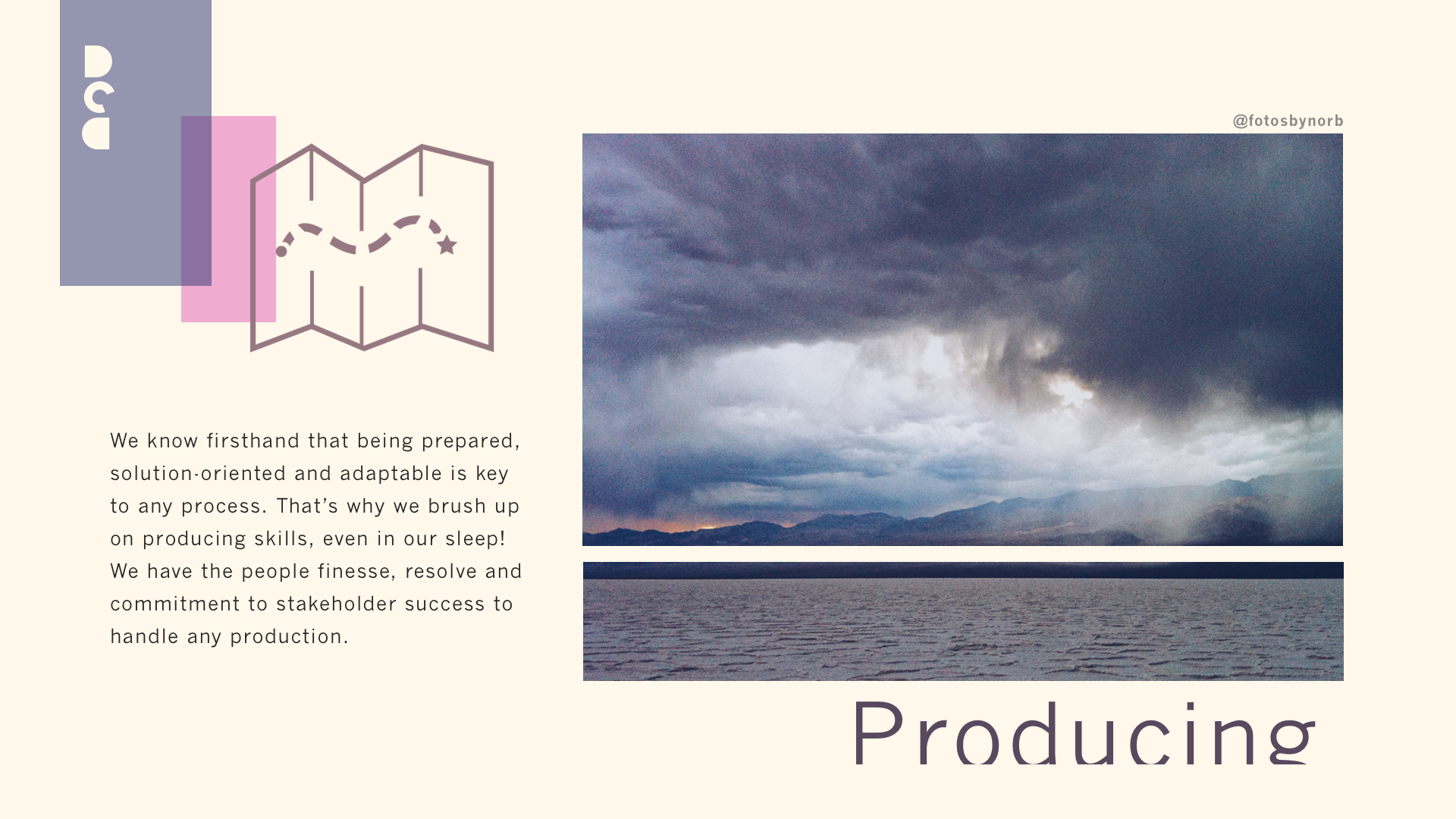 @fotosbynorb

We know firsthand that being prepared, solution-oriented and adaptable is key to any process. That's why we brush up on producing skills, even in our sleep! We have the people finesse, resolve and commitment to stakeholder success to handle any production.

Producing